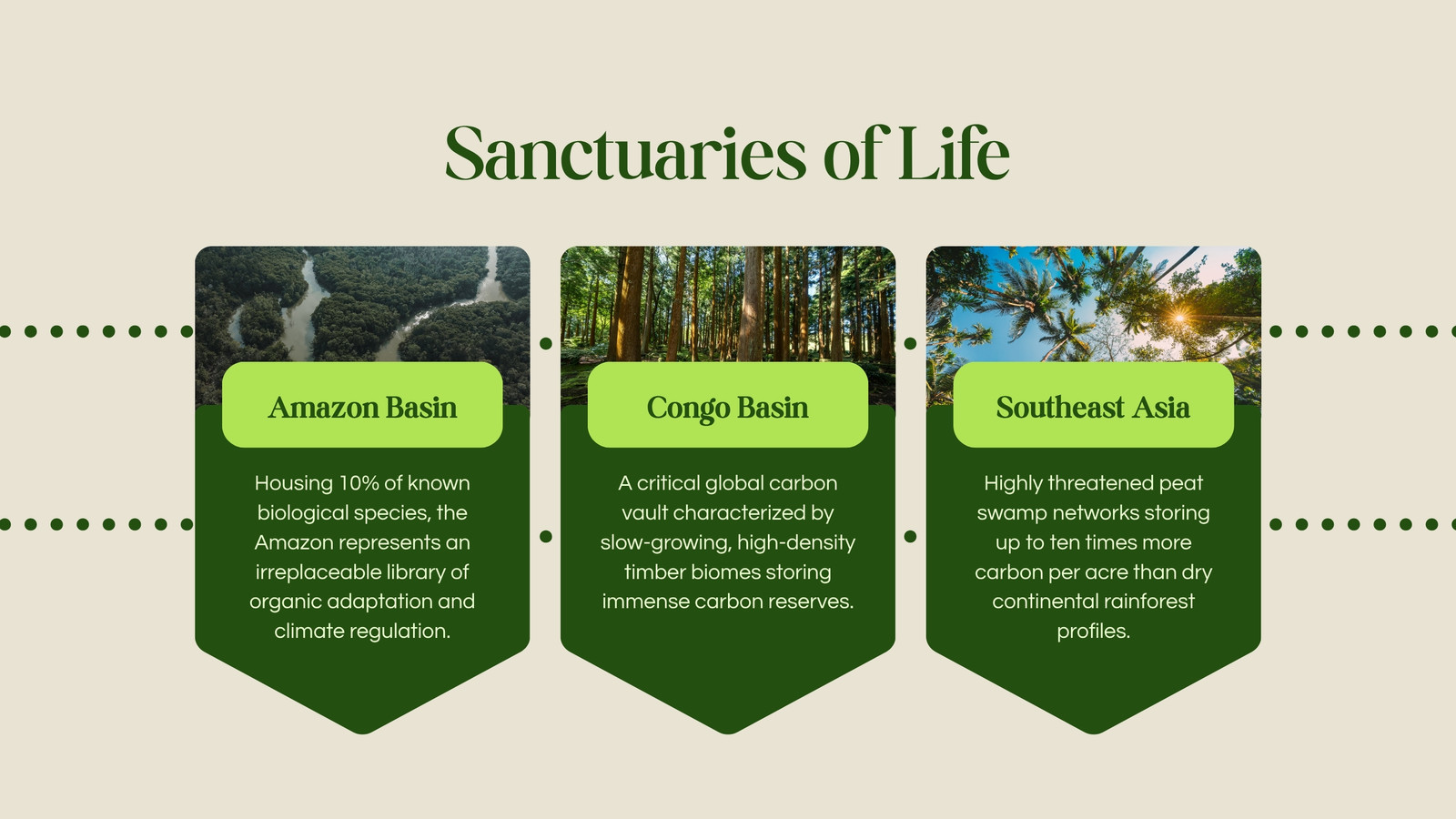 Sanctuaries of Life

Amazon Basin

Housing 10% of known biological species, the Amazon represents an irreplaceable library of organic adaptation and climate regulation.

Congo Basin

A critical global carbon vault characterized by slow-growing, high-density timber biomes storing immense carbon reserves.

Southeast Asia

Highly threatened peat swamp networks storing up to ten times more carbon per acre than dry continental rainforest profiles.